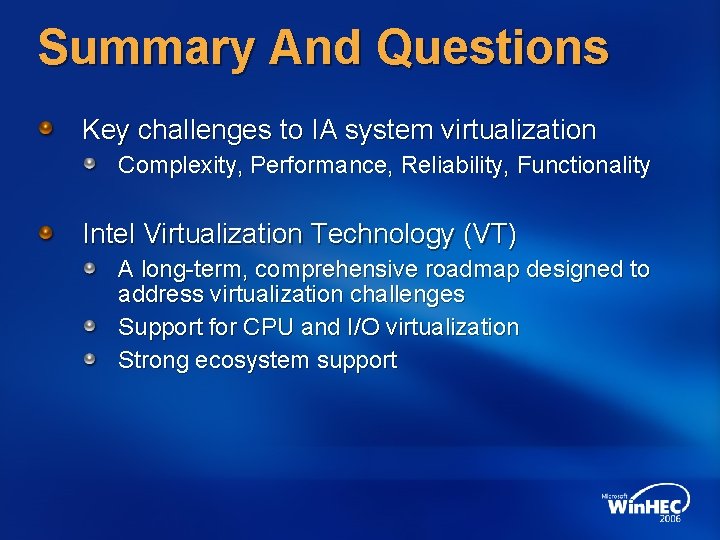 Summary And Questions

Key challenges to IA system virtualization

Complexity, Performance, Reliability, Functionality

Intel Virtualization Technology (VT)

A long-term, comprehensive roadmap designed to address virtualization challenges

Support for CPU and I/O virtualization

Strong ecosystem support

Microsoft WinHEC 2006